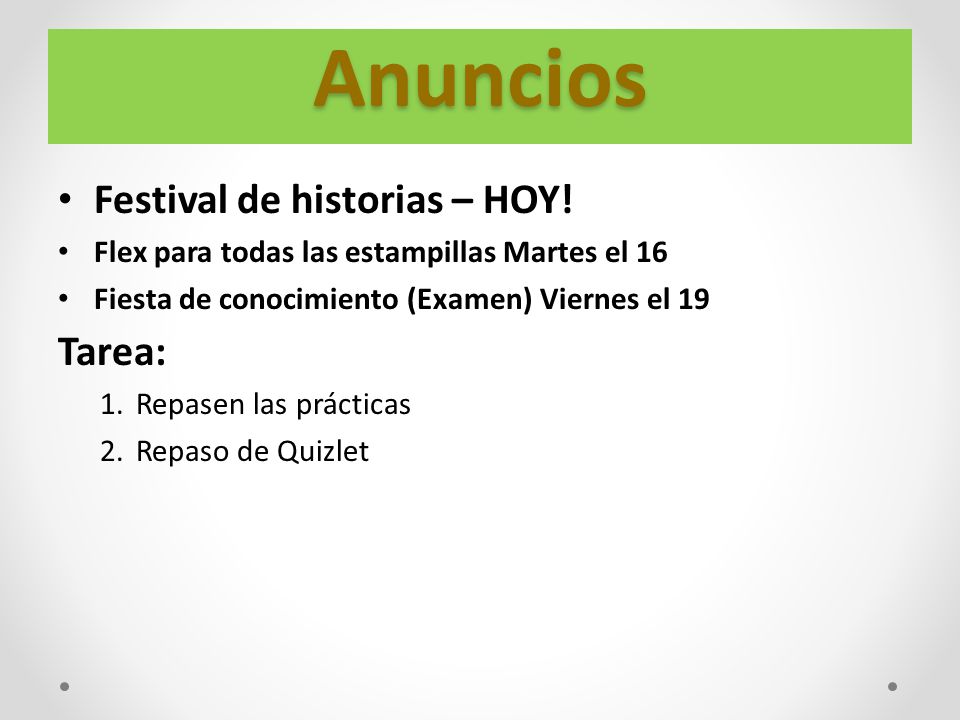 Anuncios

• Festival de historias – HOY!
• Flex para todas las estampillas Martes el 16
• Fiesta de conocimiento (Examen) Viernes el 19

Tarea:
1. Repasen las prácticas
2. Repaso de Quizlet